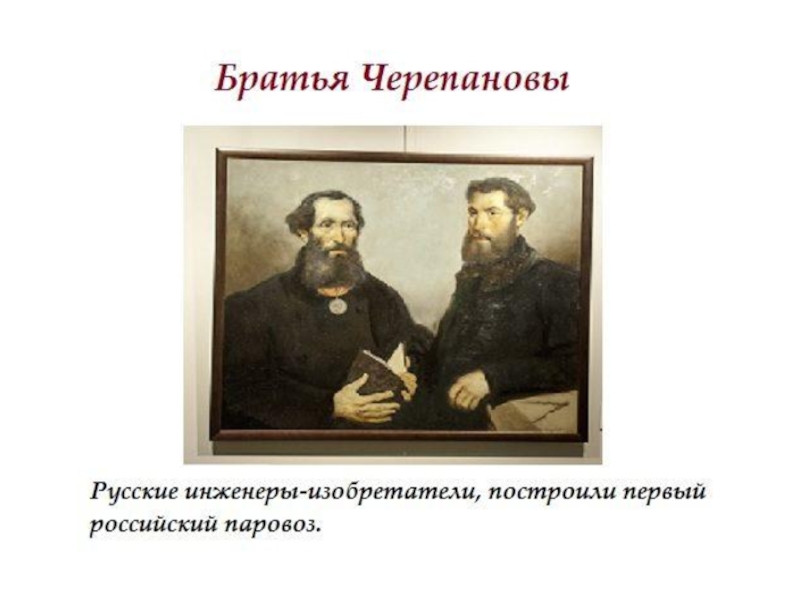 Братья Черепановы

Русские инженеры-изобретатели, построили первый российский паровоз.